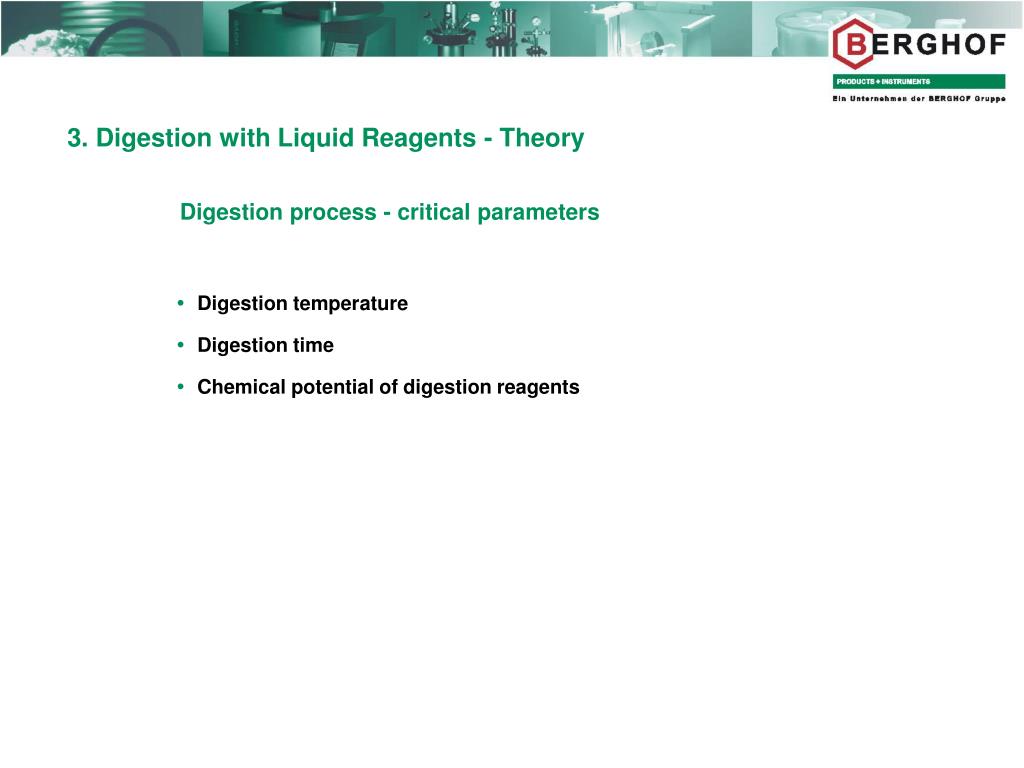 BERGHOF
PRODUCTS + INSTRUMENTS
Ein Unternehmen der BERGHOF Gruppe

3. Digestion with Liquid Reagents - Theory

Digestion process - critical parameters

• Digestion temperature
• Digestion time
• Chemical potential of digestion reagents